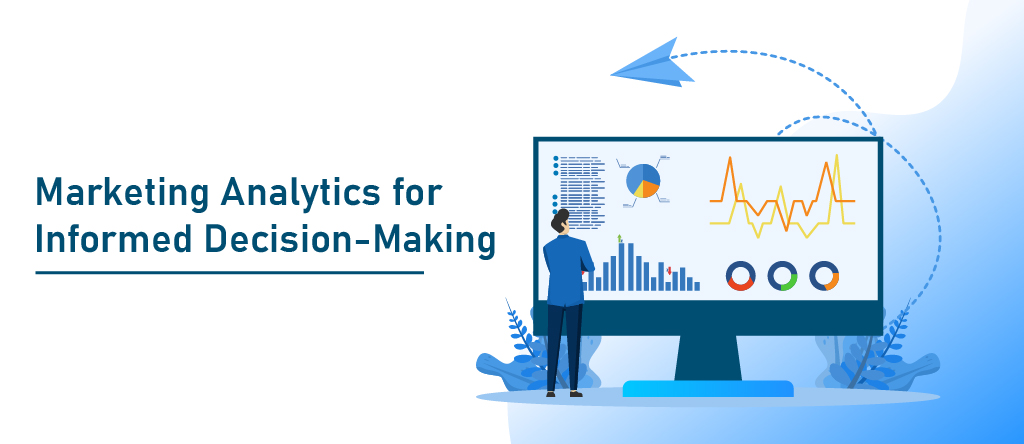 Marketing Analytics for Informed Decision-Making